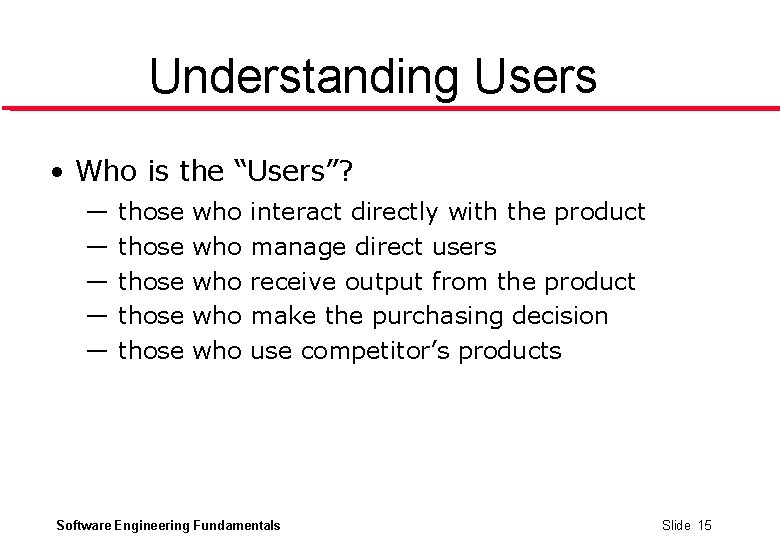 Understanding Users

• Who is the “Users”?

— those who interact directly with the product
— those who manage direct users
— those who receive output from the product
— those who make the purchasing decision
— those who use competitor’s products

Software Engineering Fundamentals

Slide 15